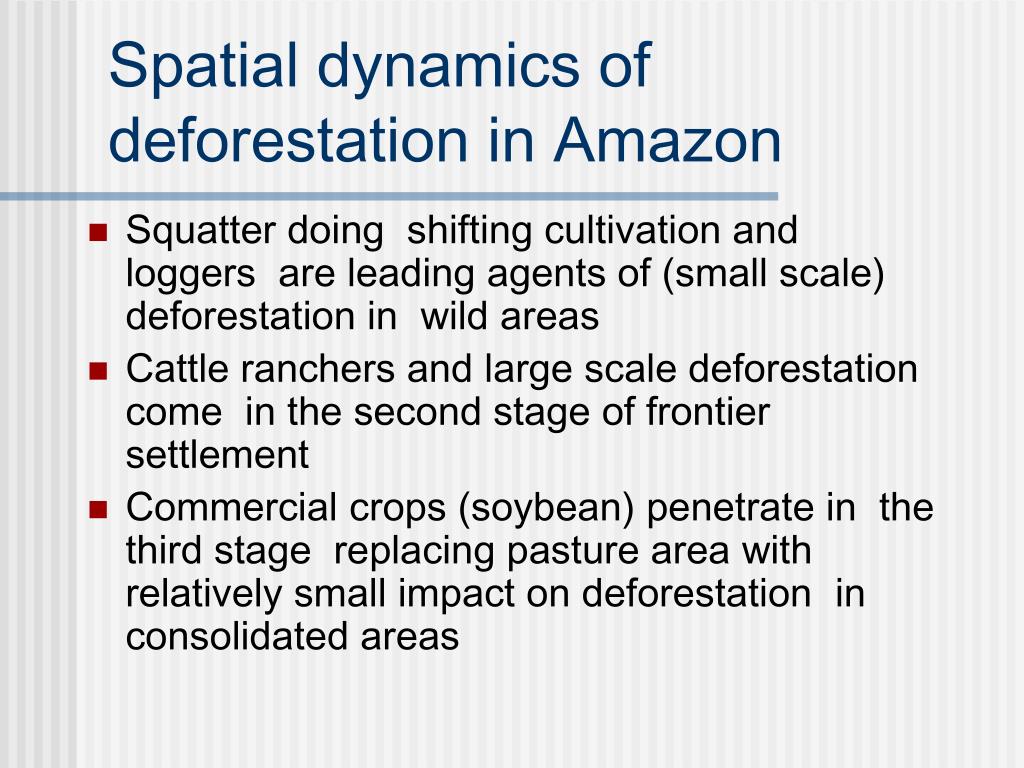 Spatial dynamics of deforestation in Amazon

- Squatter doing shifting cultivation and loggers are leading agents of (small scale) deforestation in wild areas
- Cattle ranchers and large scale deforestation come in the second stage of frontier settlement
- Commercial crops (soybean) penetrate in the third stage replacing pasture area with relatively small impact on deforestation in consolidated areas